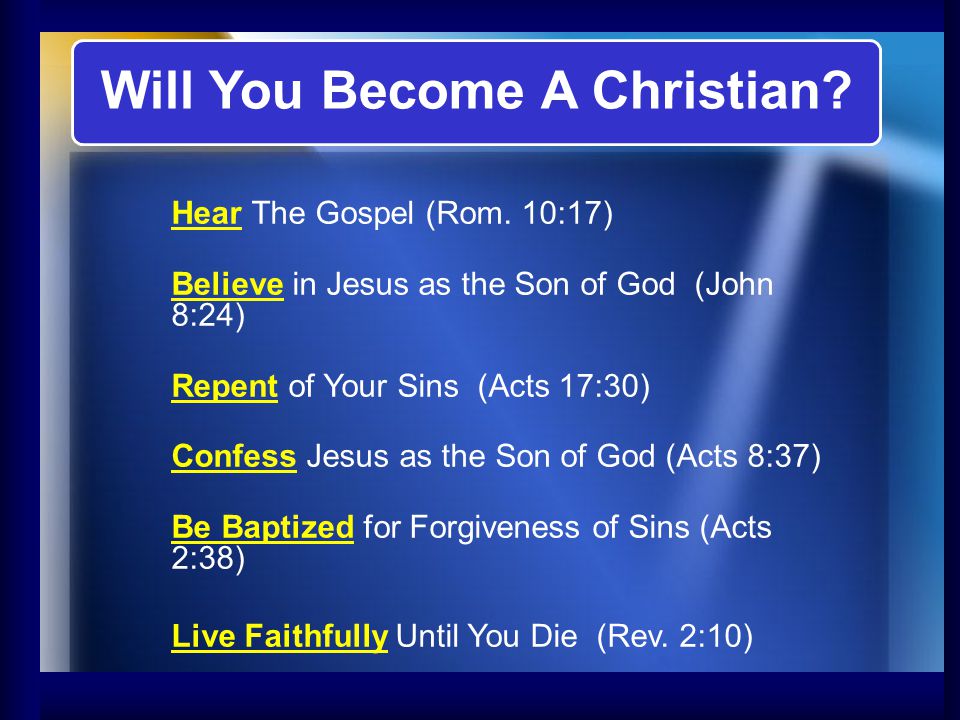 Will You Become A Christian?

Hear The Gospel (Rom. 10:17)

Believe in Jesus as the Son of God (John 8:24)

Repent of Your Sins (Acts 17:30)

Confess Jesus as the Son of God (Acts 8:37)

Be Baptized for Forgiveness of Sins (Acts 2:38)

Live Faithfully Until You Die (Rev. 2:10)